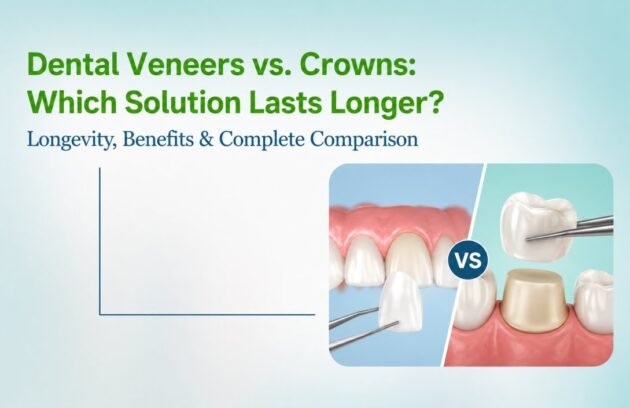 Dental Veneers vs. Crowns: Which Solution Lasts Longer?

Longevity, Benefits & Complete Comparison

VS